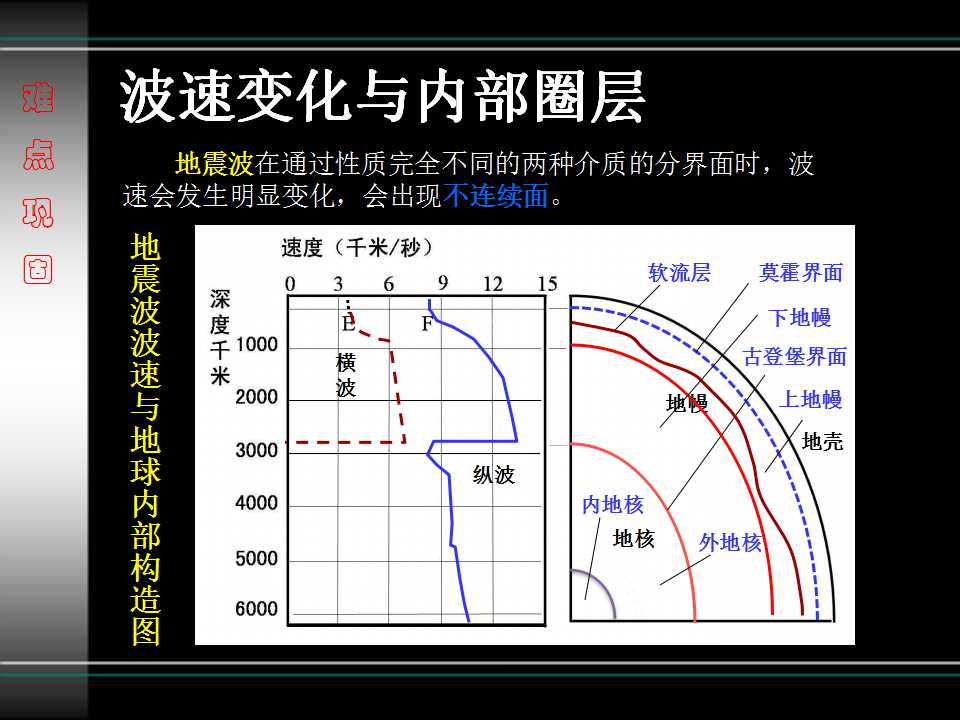 难点巩固

波速变化与内部圈层

地震波在通过性质完全不同的两种介质的分界面时，波速会发生明显变化，会出现不连续面。

地震波波速与地球内部构造图

速度（千米/秒）
0 3 6 9 12 15
深度千米
1000
2000
3000
4000
5000
6000
E
F
横波
纵波

软流层
莫霍界面
下地幔
古登堡界面
上地幔
地幔
地壳
内地核
地核
外地核